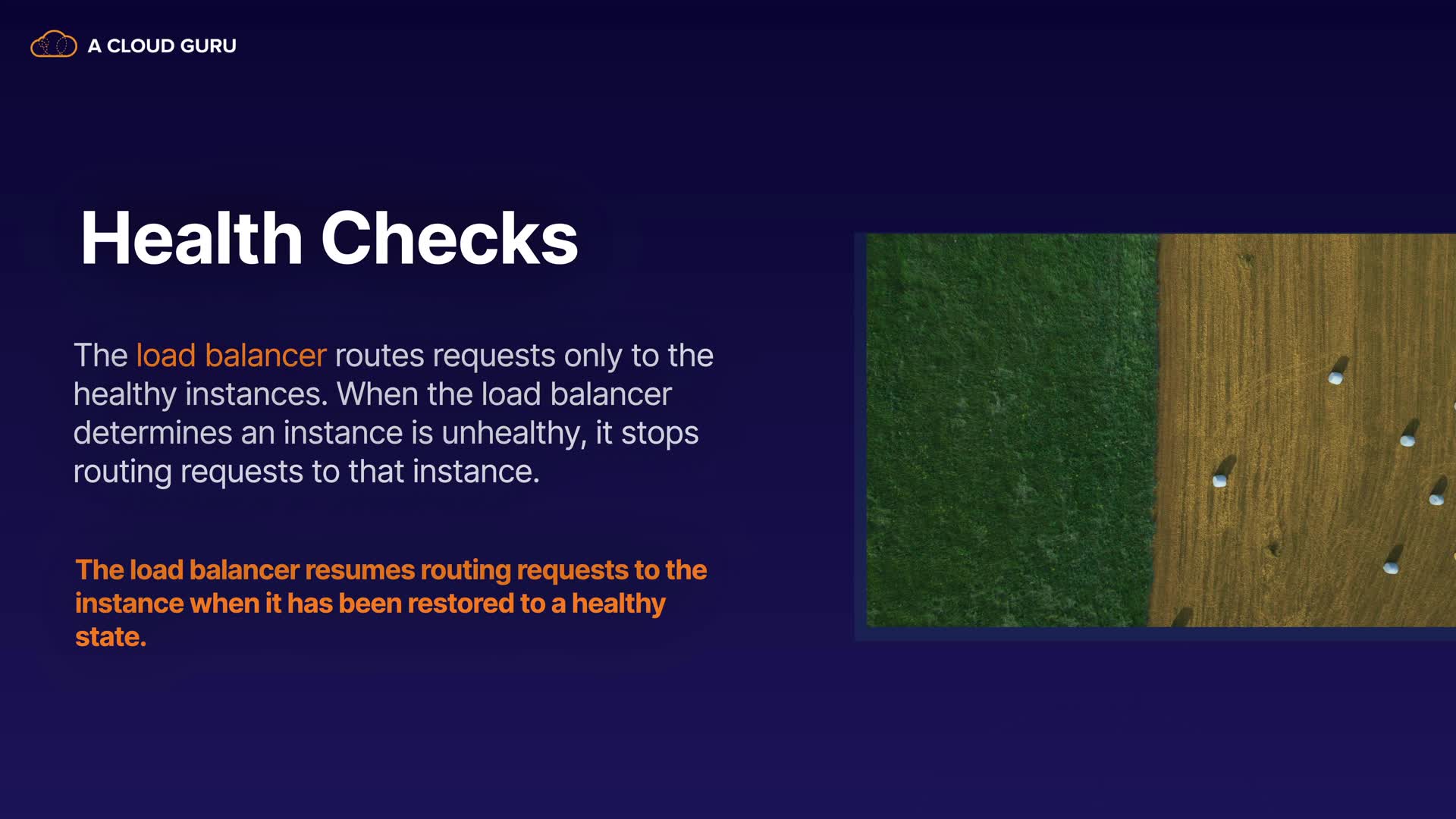 A CLOUD GURU

Health Checks

The load balancer routes requests only to the healthy instances. When the load balancer determines an instance is unhealthy, it stops routing requests to that instance.

The load balancer resumes routing requests to the instance when it has been restored to a healthy state.